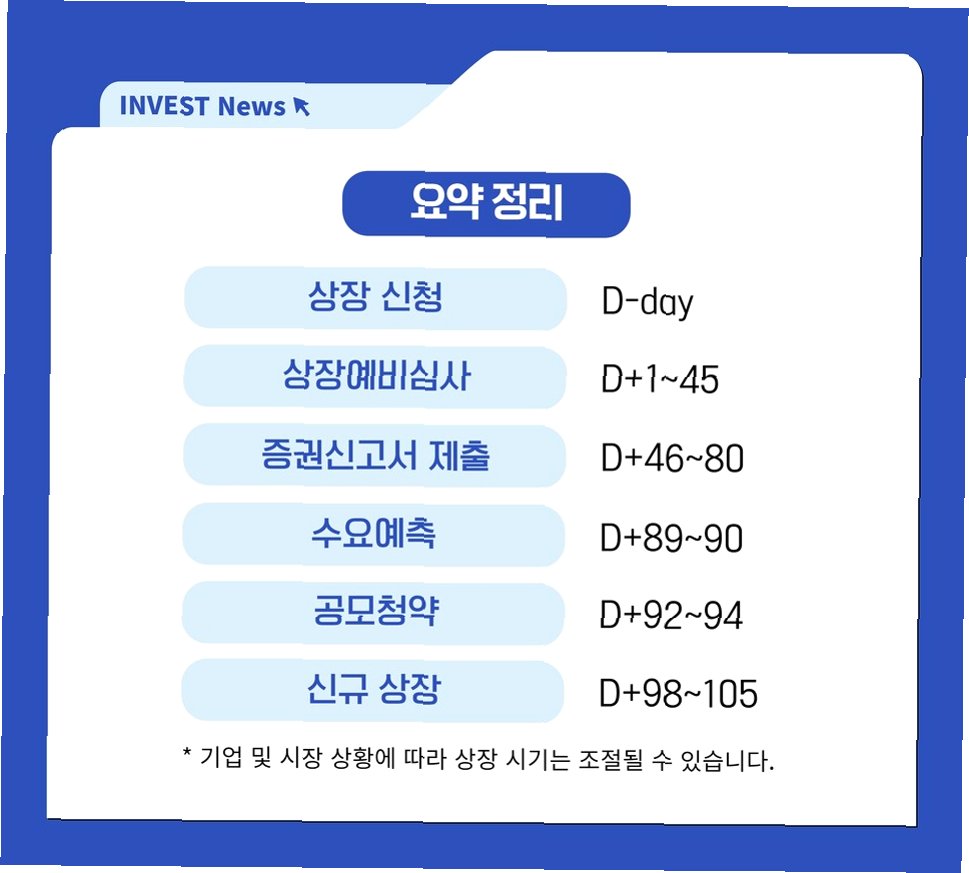 INVEST News

요약 정리

| 상장 신청 | D-day |
|---|---|
| 상장예비심사 | D+1~45 |
| 증권신고서 제출 | D+46~80 |
| 수요예측 | D+89~90 |
| 공모청약 | D+92~94 |
| 신규 상장 | D+98~105 |

* 기업 및 시장 상황에 따라 상장 시기는 조절될 수 있습니다.